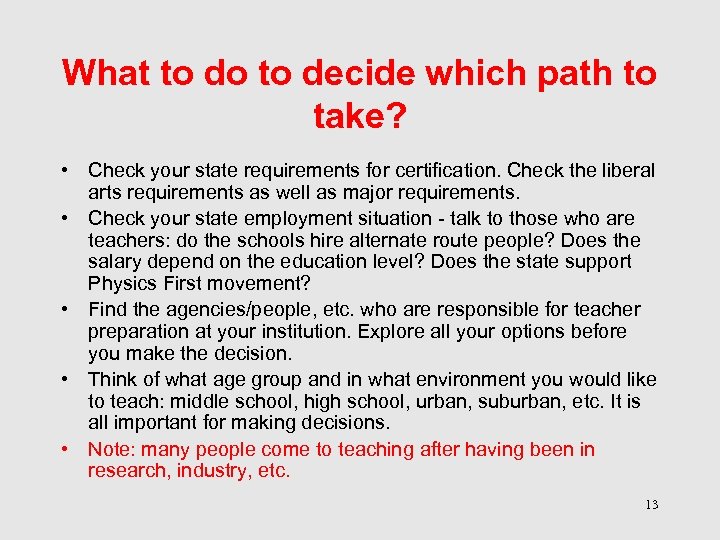 What to do to decide which path to take?

• Check your state requirements for certification. Check the liberal arts requirements as well as major requirements.
• Check your state employment situation - talk to those who are teachers: do the schools hire alternate route people? Does the salary depend on the education level? Does the state support Physics First movement?
• Find the agencies/people, etc. who are responsible for teacher preparation at your institution. Explore all your options before you make the decision.
• Think of what age group and in what environment you would like to teach: middle school, high school, urban, suburban, etc. It is all important for making decisions.
• Note: many people come to teaching after having been in research, industry, etc.

13